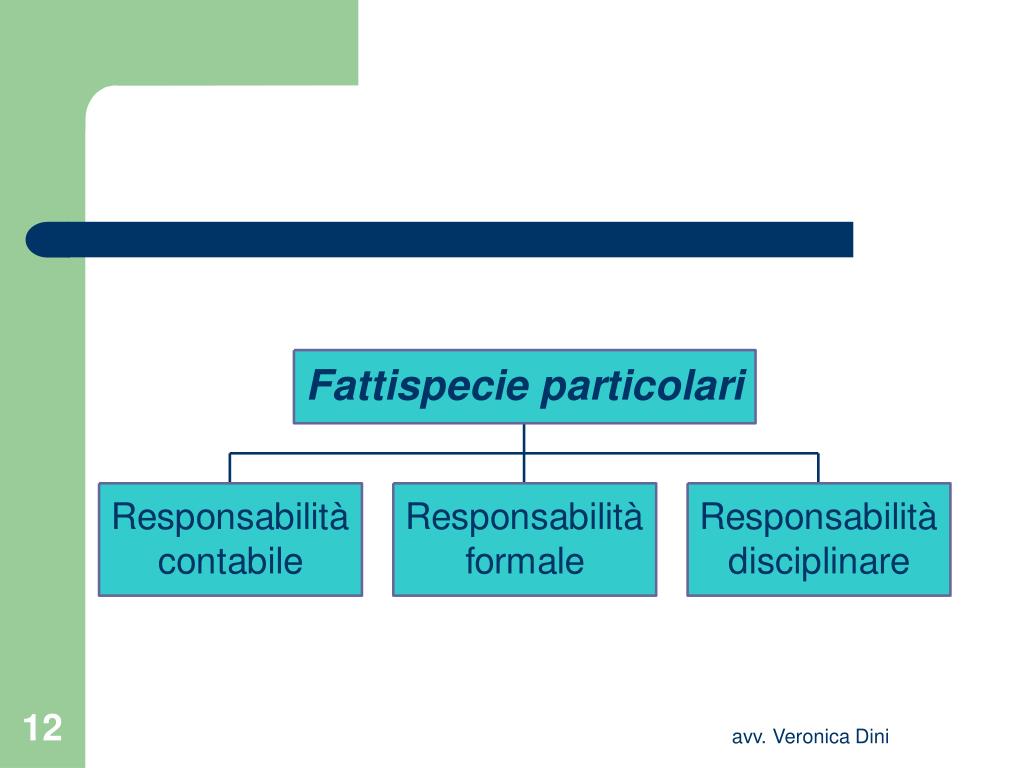 Fattispecie particolari

Responsabilità contabile

Responsabilità formale

Responsabilità disciplinare

12

avv. Veronica Dini